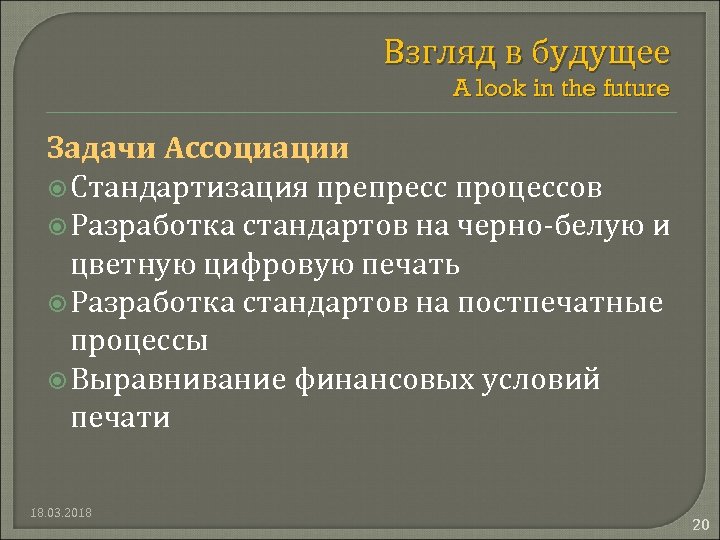 Взгляд в будущее
A look in the future

Задачи Ассоциации

Стандартизация препресс процессов

Разработка стандартов на черно-белую и цветную цифровую печать

Разработка стандартов на постпечатные процессы

Выравнивание финансовых условий печати

18.03.2018

20